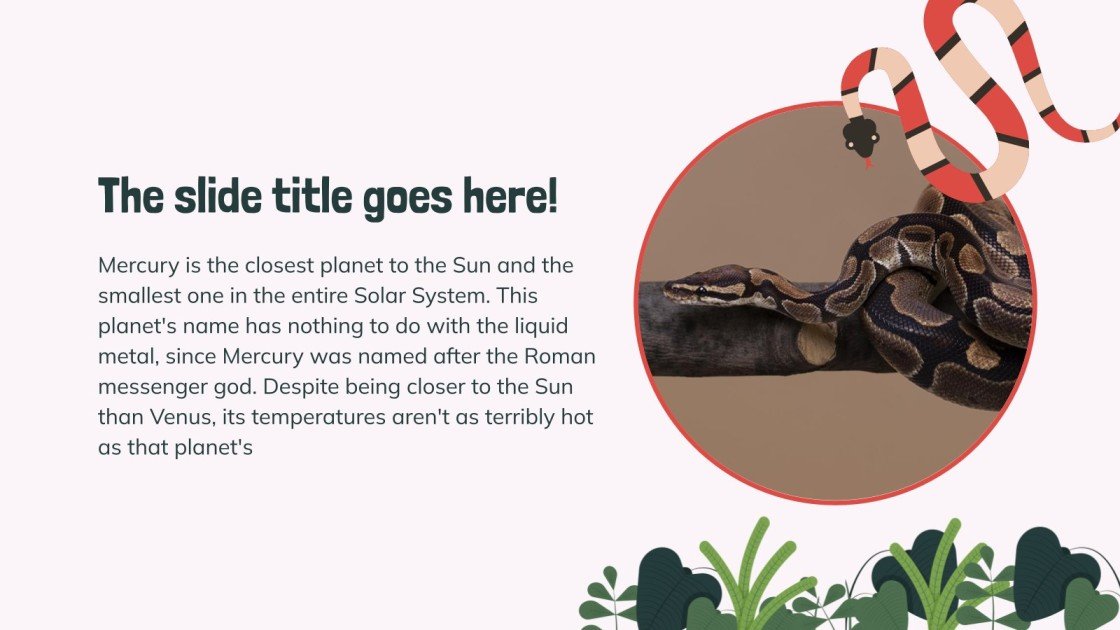 The slide title goes here!

Mercury is the closest planet to the Sun and the smallest one in the entire Solar System. This planet's name has nothing to do with the liquid metal, since Mercury was named after the Roman messenger god. Despite being closer to the Sun than Venus, its temperatures aren't as terribly hot as that planet's